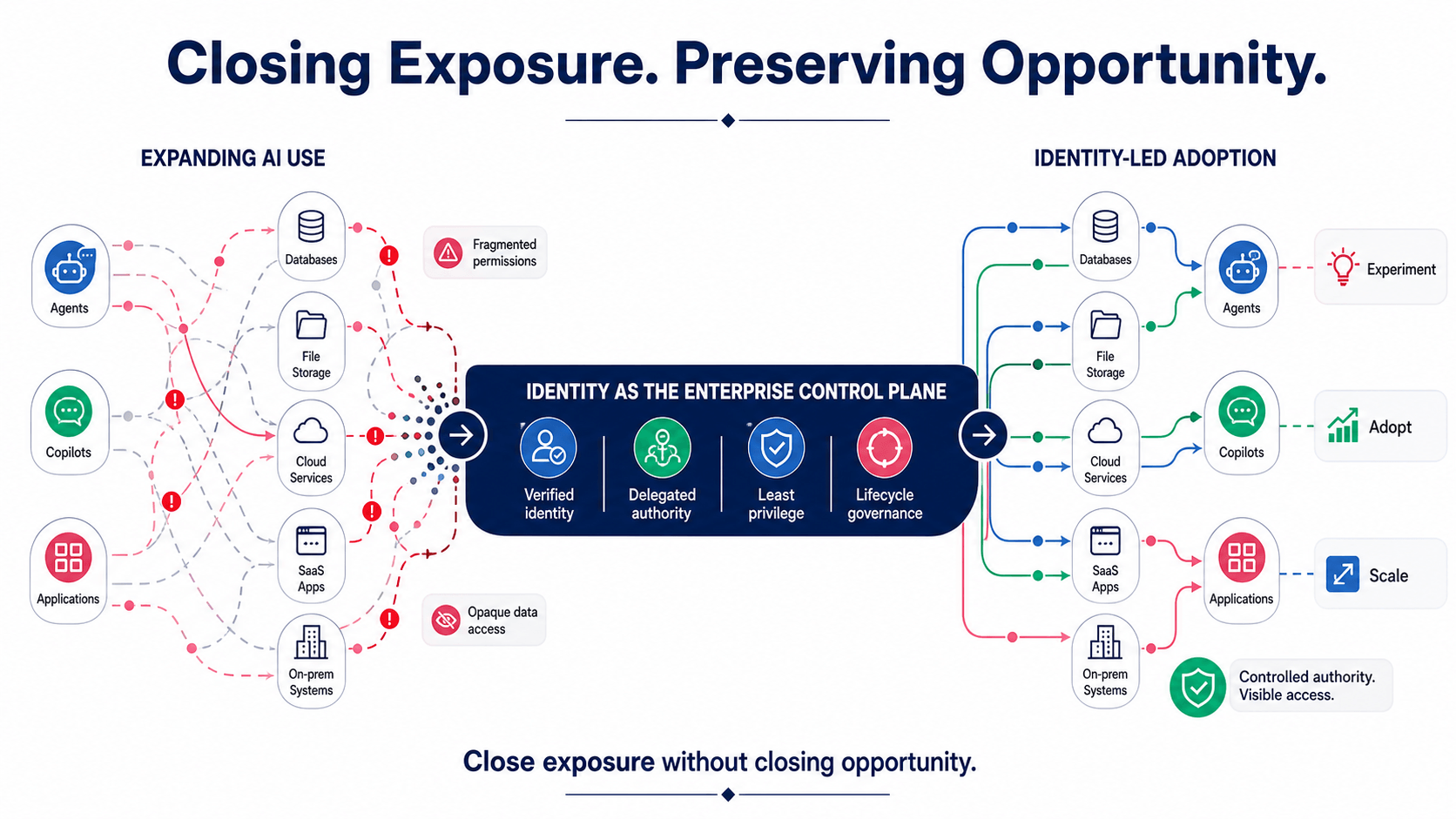 Closing Exposure. Preserving Opportunity.

EXPANDING AI USE

Agents

Copilots

Applications

Databases

File Storage

Cloud Services

SaaS Apps

On-prem Systems

Fragmented permissions

Opaque data access

IDENTITY AS THE ENTERPRISE CONTROL PLANE

Verified identity

Delegated authority

Least privilege

Lifecycle governance

IDENTITY-LED ADOPTION

Databases

File Storage

Cloud Services

SaaS Apps

On-prem Systems

Agents

Copilots

Applications

Experiment

Adopt

Scale

Controlled authority. Visible access.

Close exposure without closing opportunity.